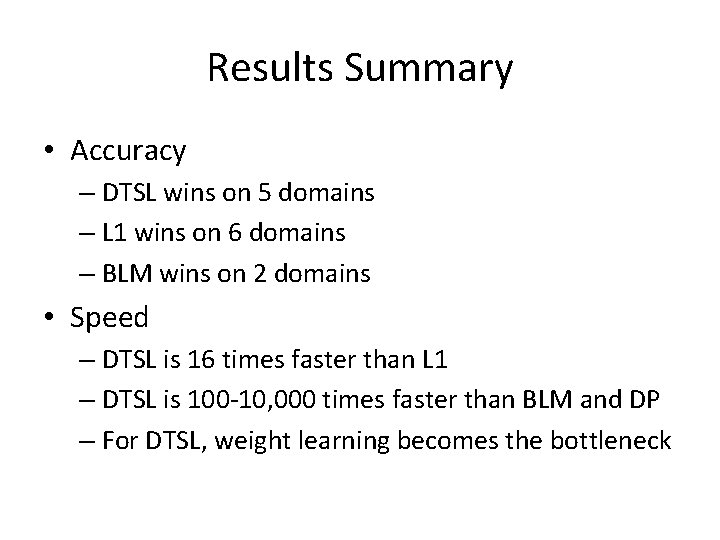 Results Summary

• Accuracy
– DTSL wins on 5 domains
– L1 wins on 6 domains
– BLM wins on 2 domains

• Speed
– DTSL is 16 times faster than L1
– DTSL is 100-10,000 times faster than BLM and DP
– For DTSL, weight learning becomes the bottleneck